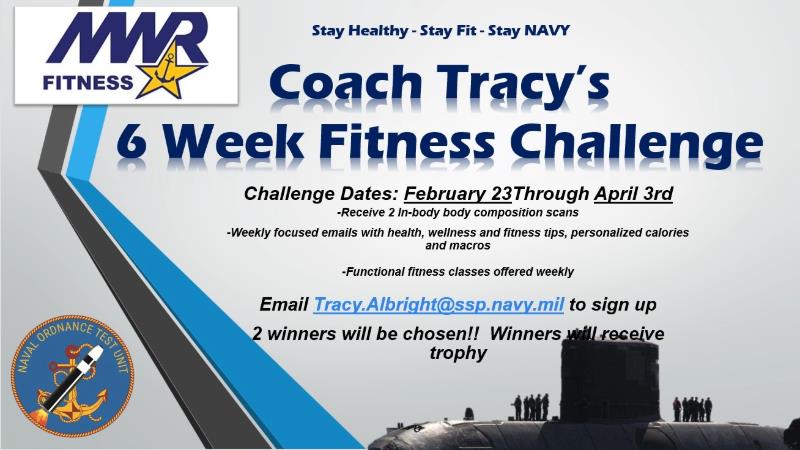 MWR FITNESS

Stay Healthy - Stay Fit - Stay NAVY

Coach Tracy's
6 Week Fitness Challenge

Challenge Dates: February 23Through April 3rd

-Receive 2 In-body body composition scans

-Weekly focused emails with health, wellness and fitness tips, personalized calories and macros

-Functional fitness classes offered weekly

Email Tracy.Albright@ssp.navy.mil to sign up

2 winners will be chosen!! Winners will receive trophy

NAVAL ORDNANCE TEST UNIT